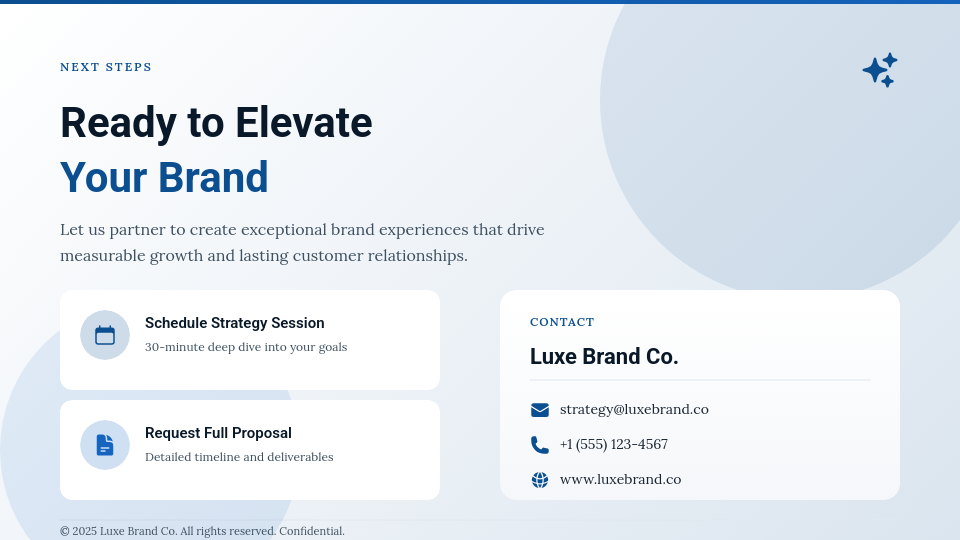 NEXT STEPS

Ready to Elevate
Your Brand

Let us partner to create exceptional brand experiences that drive measurable growth and lasting customer relationships.

Schedule Strategy Session
30-minute deep dive into your goals

Request Full Proposal
Detailed timeline and deliverables

CONTACT
Luxe Brand Co.

strategy@luxebrand.co
+1 (555) 123-4567
www.luxebrand.co

© 2025 Luxe Brand Co. All rights reserved. Confidential.